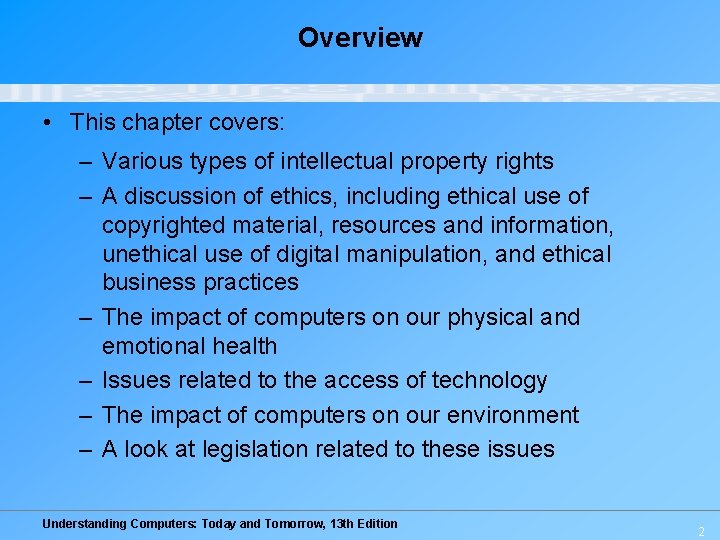 Overview

• This chapter covers:

– Various types of intellectual property rights

– A discussion of ethics, including ethical use of copyrighted material, resources and information, unethical use of digital manipulation, and ethical business practices

– The impact of computers on our physical and emotional health

– Issues related to the access of technology

– The impact of computers on our environment

– A look at legislation related to these issues

Understanding Computers: Today and Tomorrow, 13th Edition

2